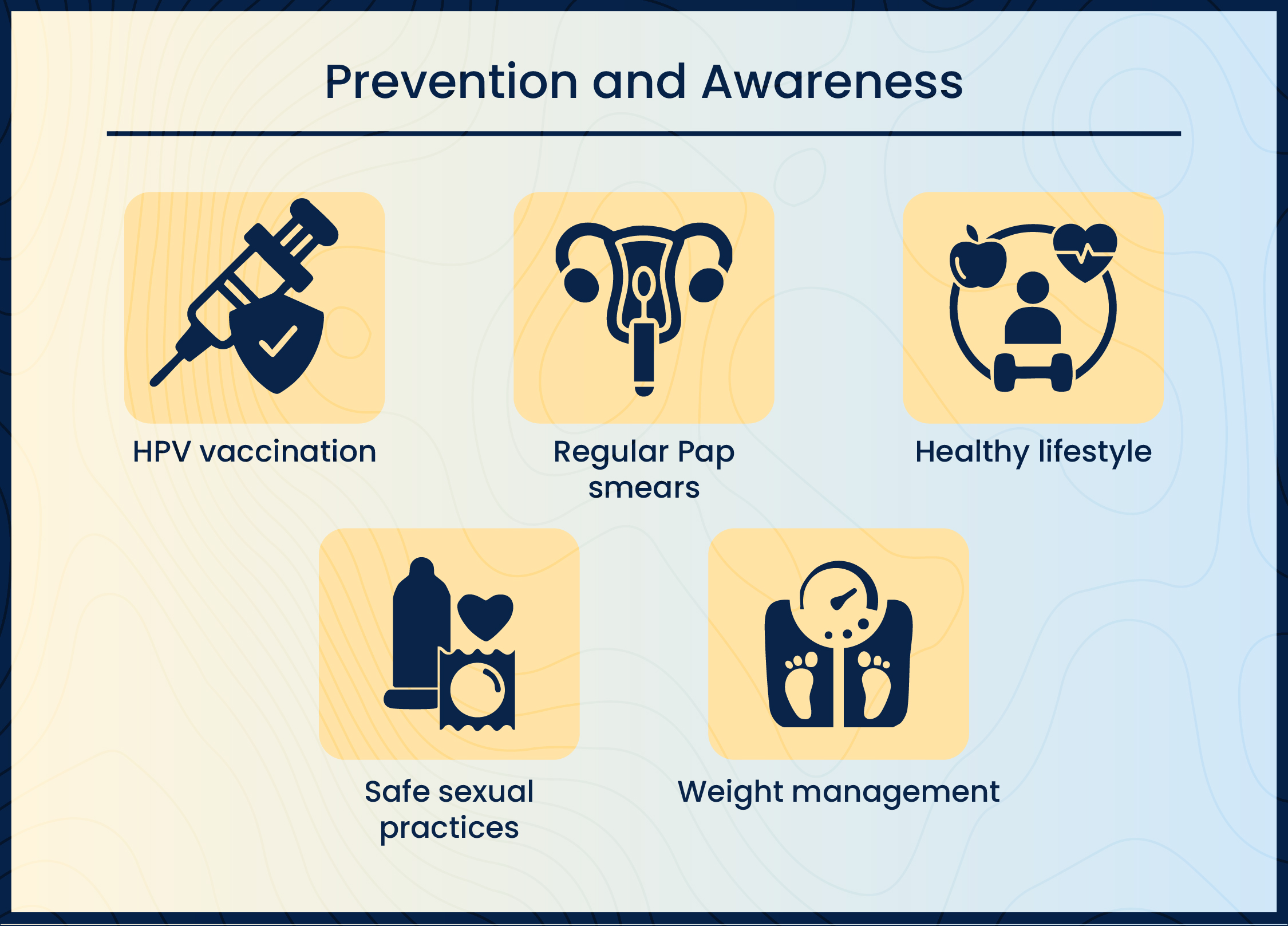 Prevention and Awareness

HPV vaccination

Regular Pap smears

Healthy lifestyle

Safe sexual practices

Weight management